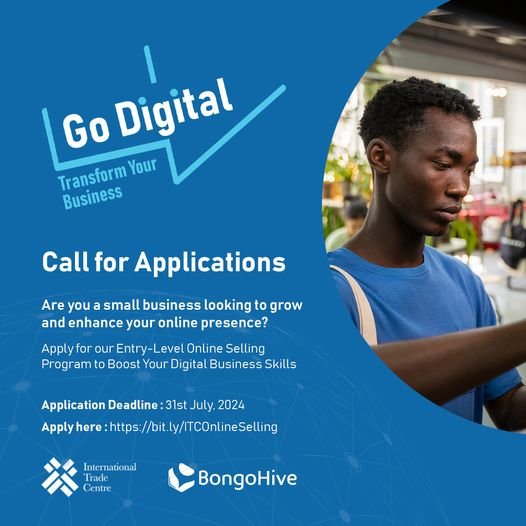 Go Digital
Transform Your Business

Call for Applications

Are you a small business looking to grow and enhance your online presence?

Apply for our Entry-Level Online Selling Program to Boost Your Digital Business Skills

Application Deadline : 31st July. 2024

Apply here : https://bit.ly/ITCOnlineSelling

International Trade Centre

BongoHive